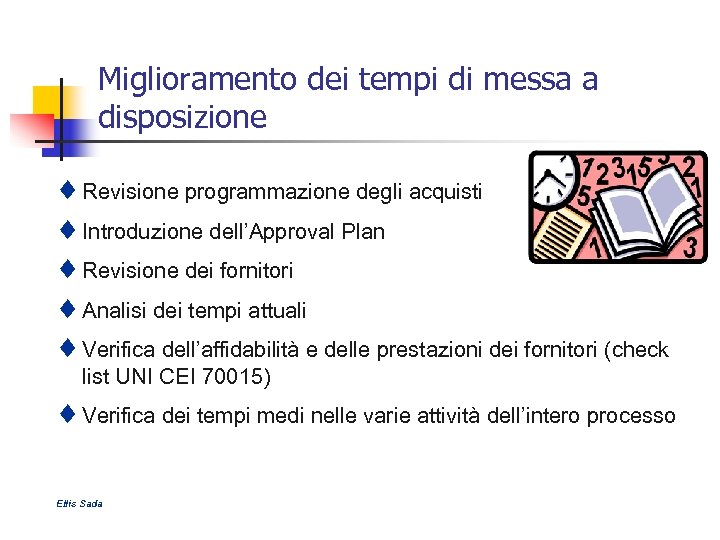 Miglioramento dei tempi di messa a disposizione

♦ Revisione programmazione degli acquisti

♦ Introduzione dell'Approval Plan

♦ Revisione dei fornitori

♦ Analisi dei tempi attuali

♦ Verifica dell'affidabilità e delle prestazioni dei fornitori (check list UNI CEI 70015)

♦ Verifica dei tempi medi nelle varie attività dell'intero processo

Ellis Sada